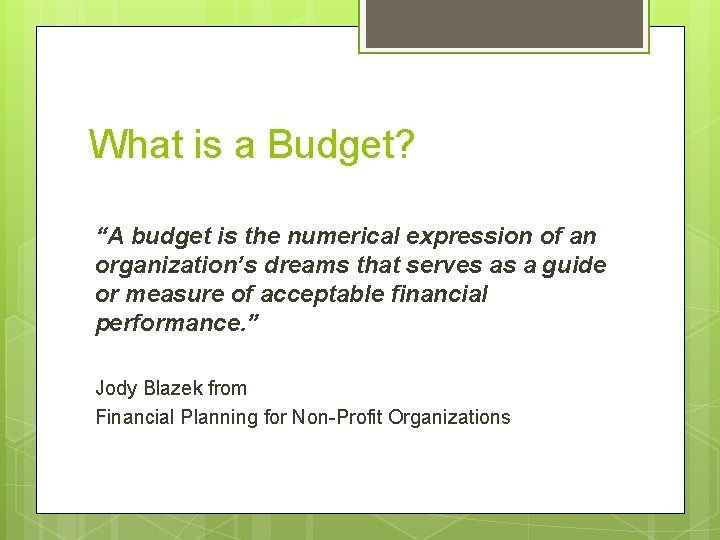 What is a Budget?

“A budget is the numerical expression of an organization’s dreams that serves as a guide or measure of acceptable financial performance.”

Jody Blazek from
Financial Planning for Non-Profit Organizations